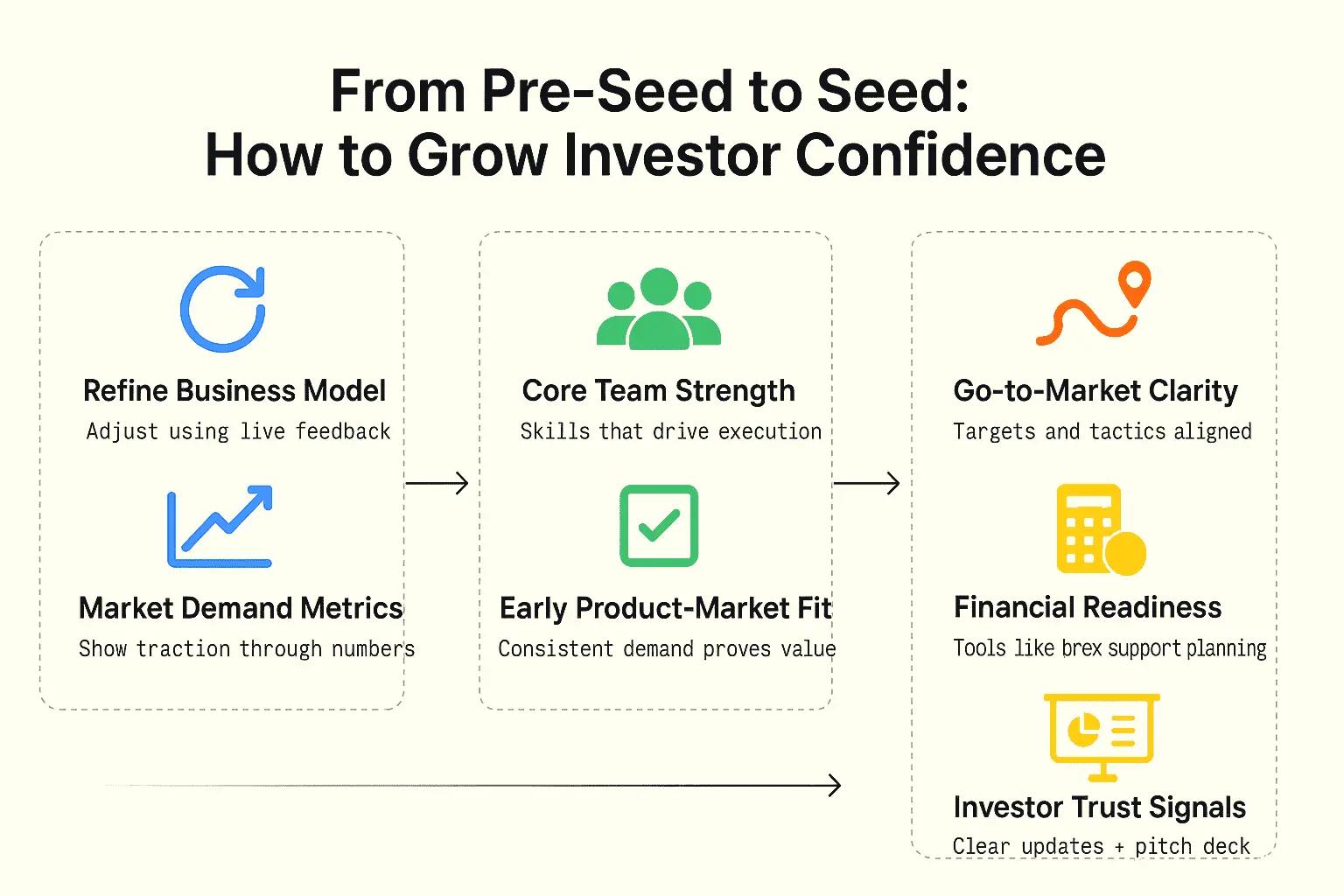 From Pre-Seed to Seed:
How to Grow Investor Confidence

Refine Business Model
Adjust using live feedback

Market Demand Metrics
Show traction through numbers

Core Team Strength
Skills that drive execution

Early Product-Market Fit
Consistent demand proves value

Go-to-Market Clarity
Targets and tactics aligned

Financial Readiness
Tools like brex support planning

Investor Trust Signals
Clear updates + pitch deck